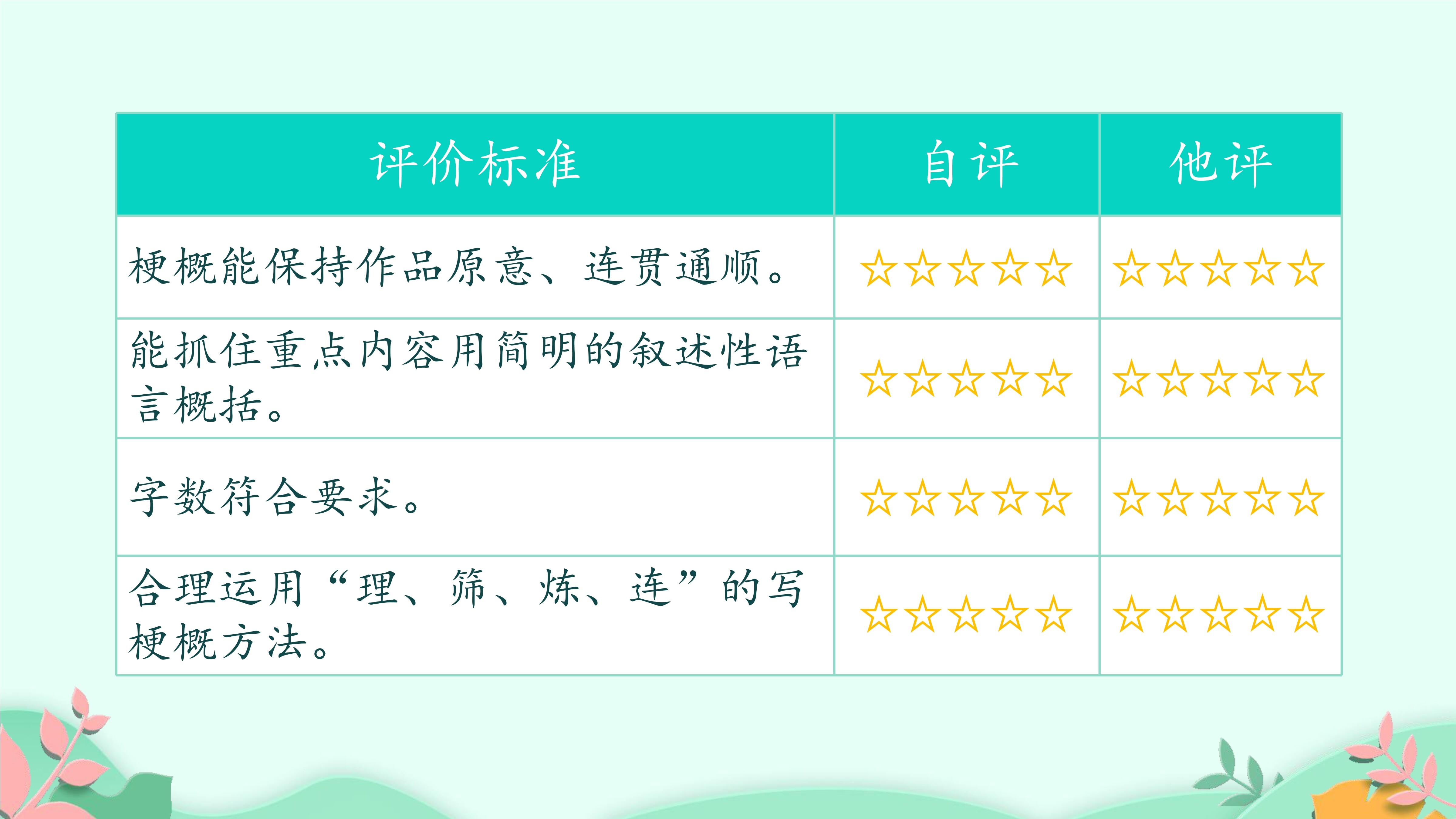 | 评价标准 | 自评 | 他评 |
|---|---|---|
| 梗概能保持作品原意、连贯通顺。 | ☆☆☆☆☆ | ☆☆☆☆☆ |
| 能抓住重点内容用简明的叙述性语言概括。 | ☆☆☆☆☆ | ☆☆☆☆☆ |
| 字数符合要求。 | ☆☆☆☆☆ | ☆☆☆☆☆ |
| 合理运用“理、筛、炼、连”的写梗概方法。 | ☆☆☆☆☆ | ☆☆☆☆☆ |